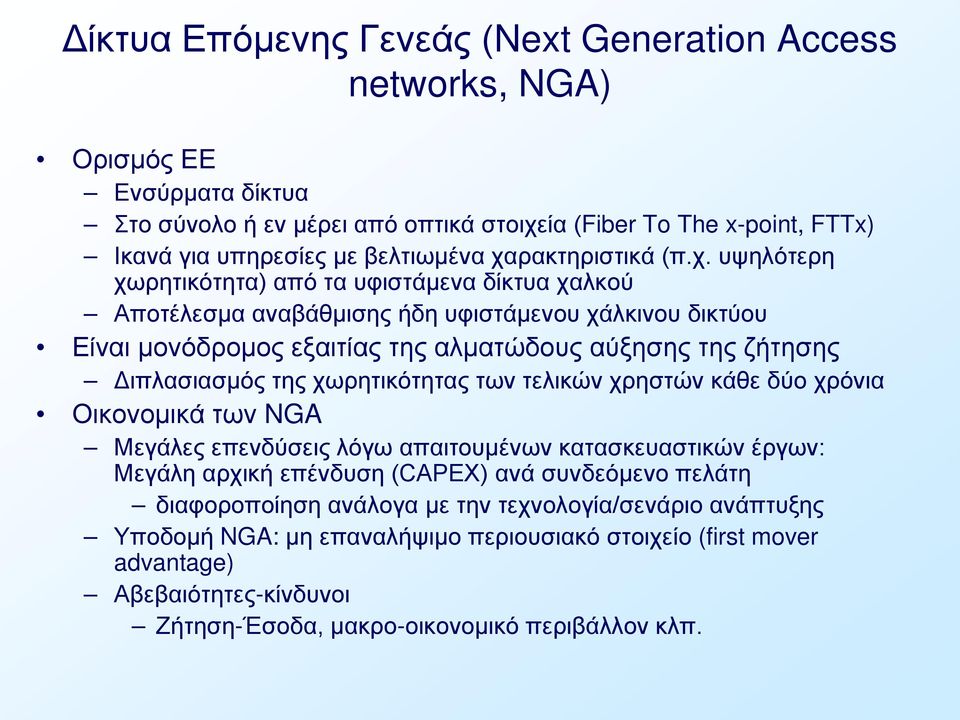 Δίκτυα Επόμενης Γενεάς (Next Generation Access networks, NGA)

• Ορισμός ΕΕ
– Ενσύρματα δίκτυα
– Στο σύνολο ή εν μέρει από οπτικά στοιχεία (Fiber To The x-point, FTTx)
– Ικανά για υπηρεσίες με βελτιωμένα χαρακτηριστικά (π.χ. υψηλότερη χωρητικότητα) από τα υφιστάμενα δίκτυα χαλκού
– Αποτέλεσμα αναβάθμισης ήδη υφιστάμενου χάλκινου δικτύου
• Είναι μονόδρομος εξαιτίας της αλματώδους αύξησης της ζήτησης
– Διπλασιασμός της χωρητικότητας των τελικών χρηστών κάθε δύο χρόνια
• Οικονομικά των NGA
– Μεγάλες επενδύσεις λόγω απαιτουμένων κατασκευαστικών έργων: Μεγάλη αρχική επένδυση (CAPEX) ανά συνδεόμενο πελάτη
– διαφοροποίηση ανάλογα με την τεχνολογία/σενάριο ανάπτυξης
– Υποδομή NGA: μη επαναλήψιμο περιουσιακό στοιχείο (first mover advantage)
– Αβεβαιότητες-κίνδυνοι
– Ζήτηση-Έσοδα, μακρο-οικονομικό περιβάλλον κλπ.